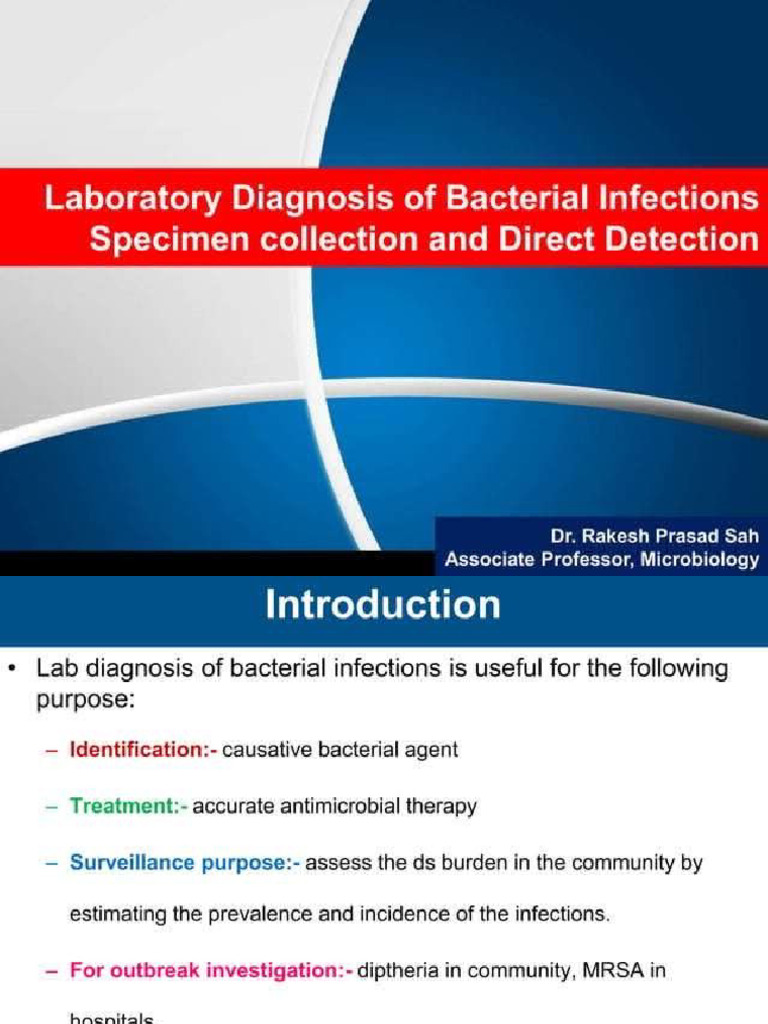 Laboratory Diagnosis of Bacterial Infections
Specimen collection and Direct Detection

Dr. Rakesh Prasad Sah
Associate Professor, Microbiology

Introduction

• Lab diagnosis of bacterial infections is useful for the following purpose:

– Identification:- causative bacterial agent

– Treatment:- accurate antimicrobial therapy

– Surveillance purpose:- assess the ds burden in the community by estimating the prevalence and incidence of the infections.

– For outbreak investigation:- diptheria in community, MRSA in hospitals